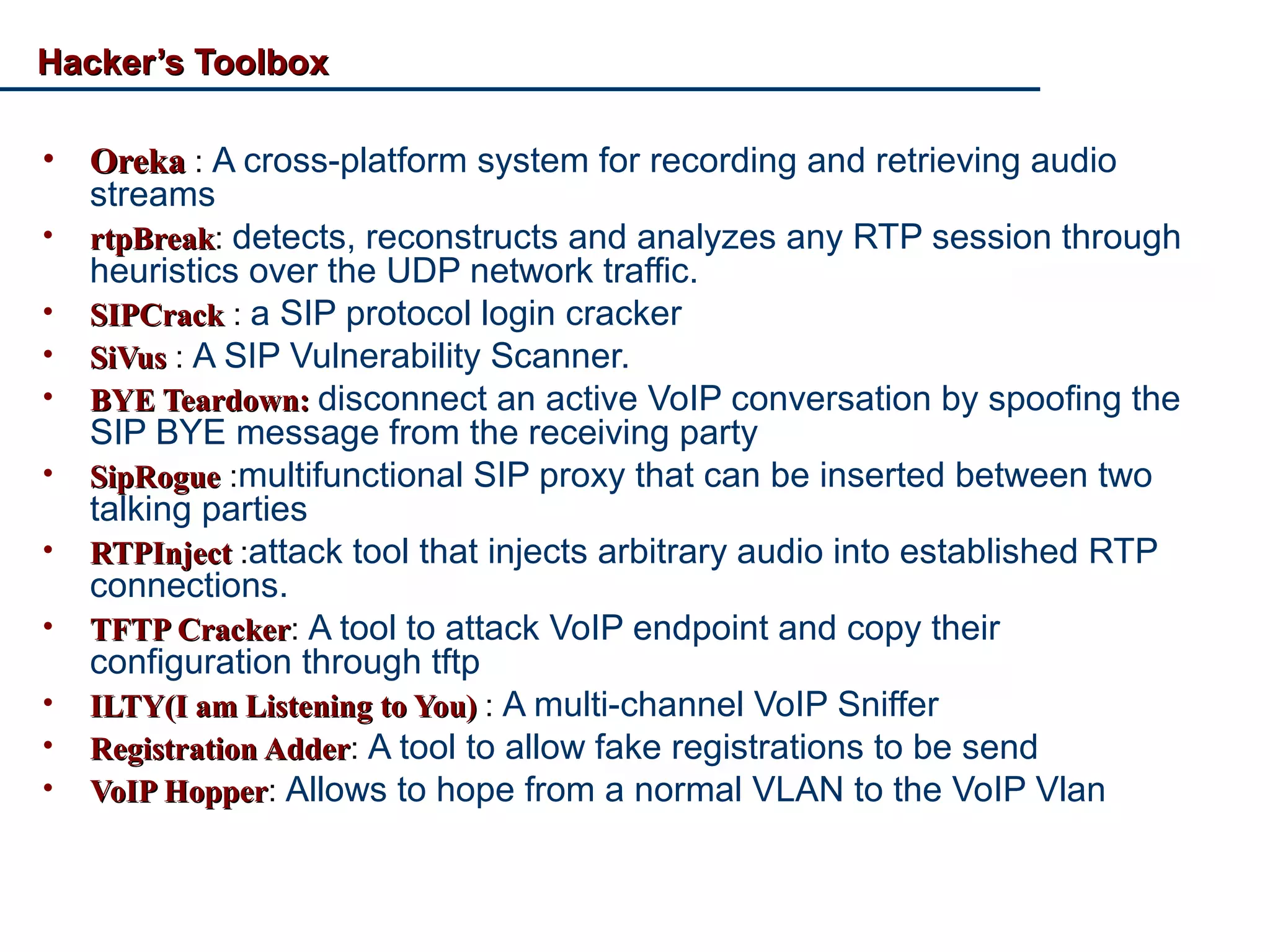 Hacker's Toolbox

• Oreka : A cross-platform system for recording and retrieving audio streams
• rtpBreak: detects, reconstructs and analyzes any RTP session through heuristics over the UDP network traffic.
• SIPCrack : a SIP protocol login cracker
• SiVus : A SIP Vulnerability Scanner.
• BYE Teardown: disconnect an active VoIP conversation by spoofing the SIP BYE message from the receiving party
• SipRogue :multifunctional SIP proxy that can be inserted between two talking parties
• RTPInject :attack tool that injects arbitrary audio into established RTP connections.
• TFTP Cracker: A tool to attack VoIP endpoint and copy their configuration through tftp
• ILTY(I am Listening to You) : A multi-channel VoIP Sniffer
• Registration Adder: A tool to allow fake registrations to be send
• VoIP Hopper: Allows to hope from a normal VLAN to the VoIP Vlan